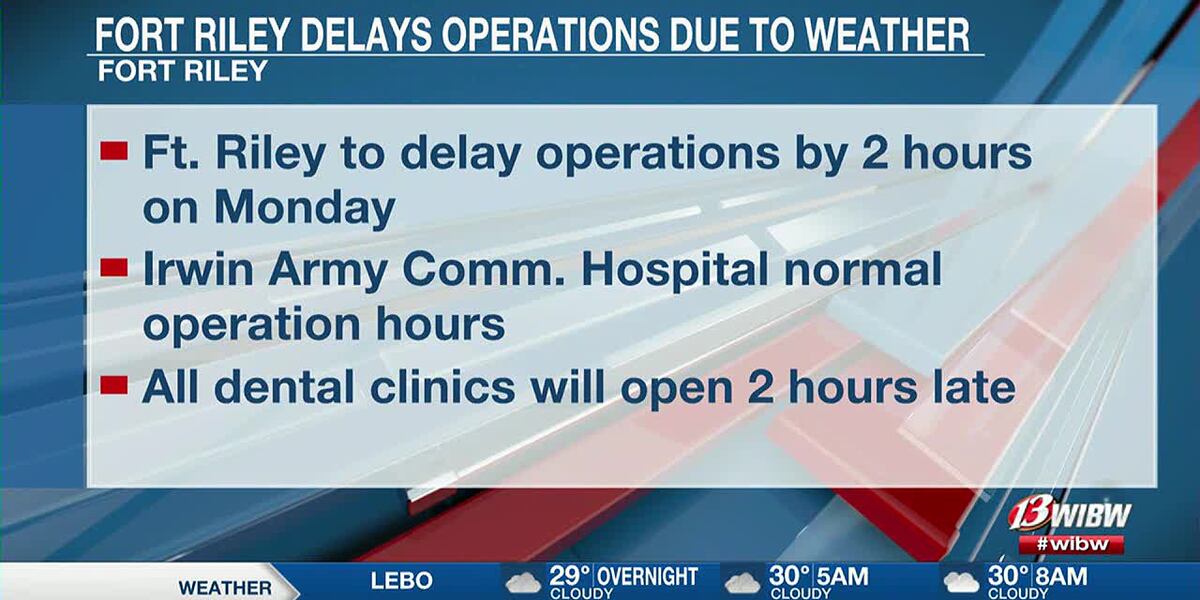 FORT RILEY DELAYS OPERATIONS DUE TO WEATHER
FORT RILEY

Ft. Riley to delay operations by 2 hours on Monday

Irwin Army Comm. Hospital normal operation hours

All dental clinics will open 2 hours late

13 WIBW
#wibw

WEATHER LEBO 29° OVERNIGHT CLOUDY 30° 5AM CLOUDY 30° 8AM CLOUDY